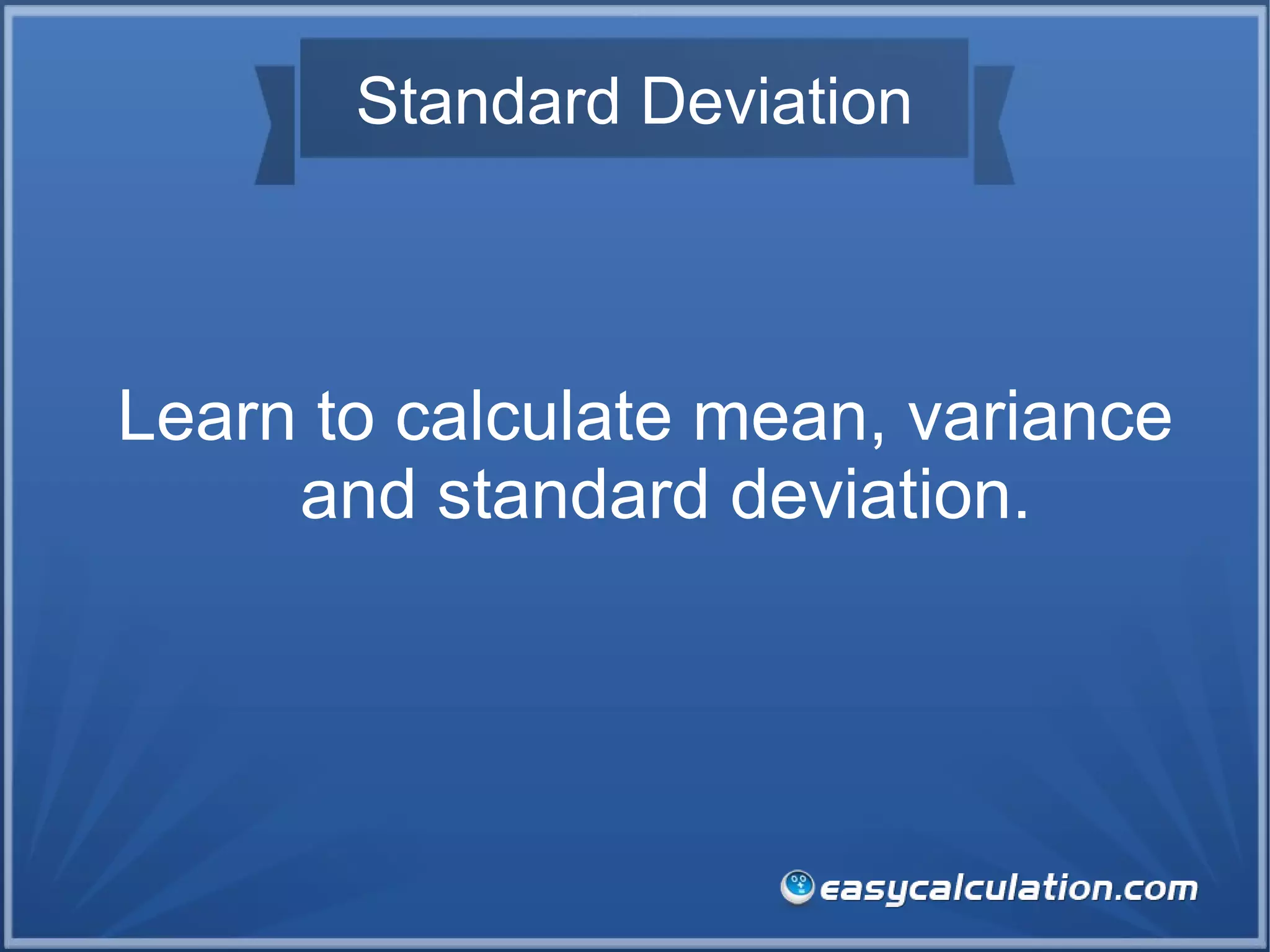 Standard Deviation

Learn to calculate mean, variance and standard deviation.

easycalculation.com